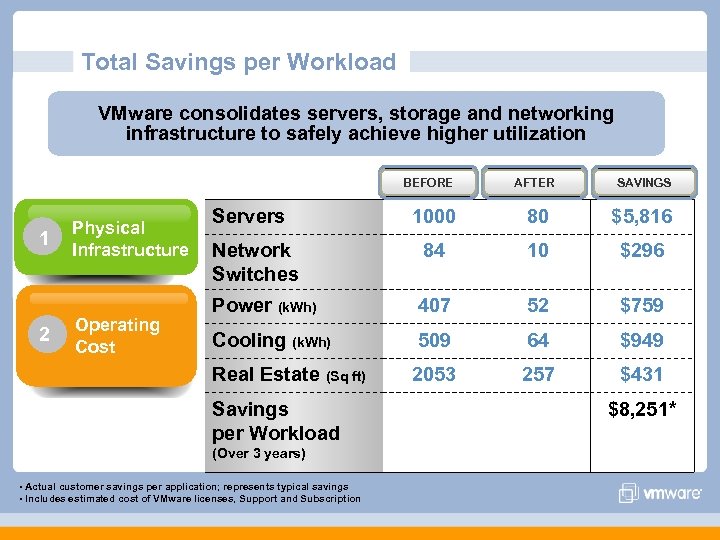 Total Savings per Workload

VMware consolidates servers, storage and networking infrastructure to safely achieve higher utilization

1 Physical Infrastructure

2 Operating Cost

| | BEFORE | AFTER | SAVINGS |
|---|---|---|---|
| Servers | 1000 | 80 | $5,816 |
| Network Switches | 84 | 10 | $296 |
| Power (kWh) | 407 | 52 | $759 |
| Cooling (kWh) | 509 | 64 | $949 |
| Real Estate (Sq ft) | 2053 | 257 | $431 |
| Savings per Workload (Over 3 years) | | | $8,251* |

• Actual customer savings per application; represents typical savings
• Includes estimated cost of VMware licenses, Support and Subscription

vmware